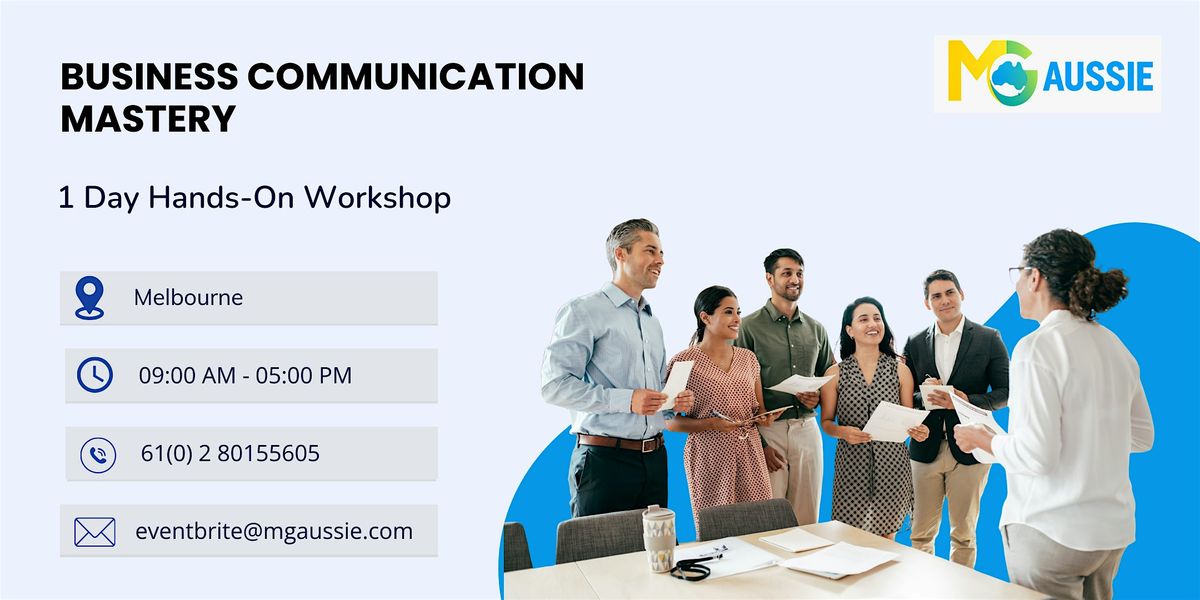 BUSINESS COMMUNICATION MASTERY

MG AUSSIE

1 Day Hands-On Workshop

Melbourne

09:00 AM - 05:00 PM

61(0) 2 80155605

eventbrite@mgaussie.com